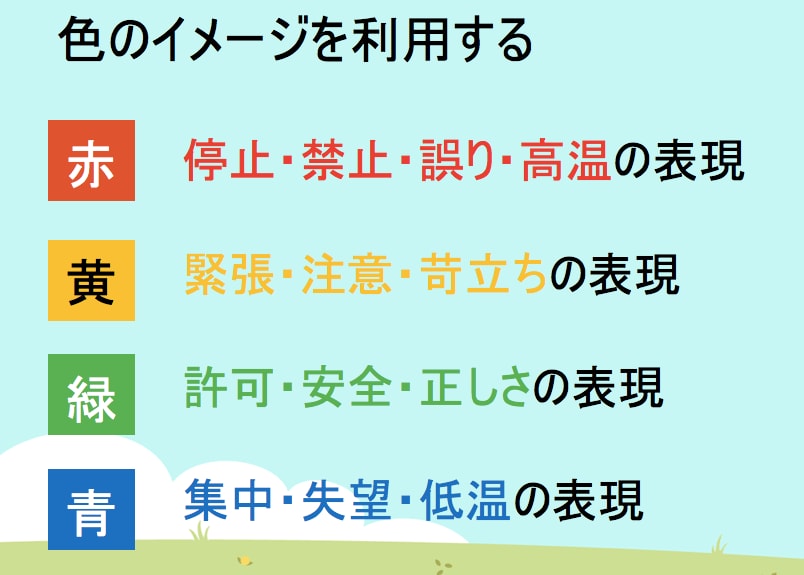 色のイメージを利用する

赤 停止・禁止・誤り・高温の表現

黄 緊張・注意・苛立ちの表現

緑 許可・安全・正しさの表現

青 集中・失望・低温の表現